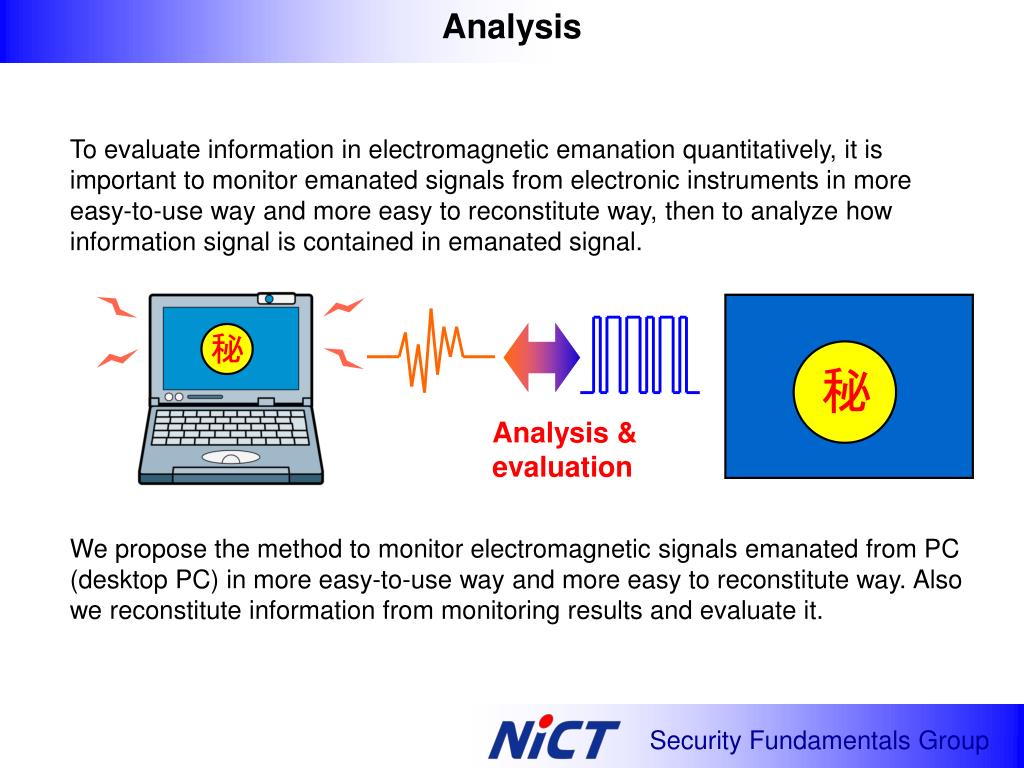 Analysis

To evaluate information in electromagnetic emanation quantitatively, it is important to monitor emanated signals from electronic instruments in more easy-to-use way and more easy to reconstitute way, then to analyze how information signal is contained in emanated signal.

秘

Analysis & evaluation

秘

We propose the method to monitor electromagnetic signals emanated from PC (desktop PC) in more easy-to-use way and more easy to reconstitute way. Also we reconstitute information from monitoring results and evaluate it.

NiCT

Security Fundamentals Group